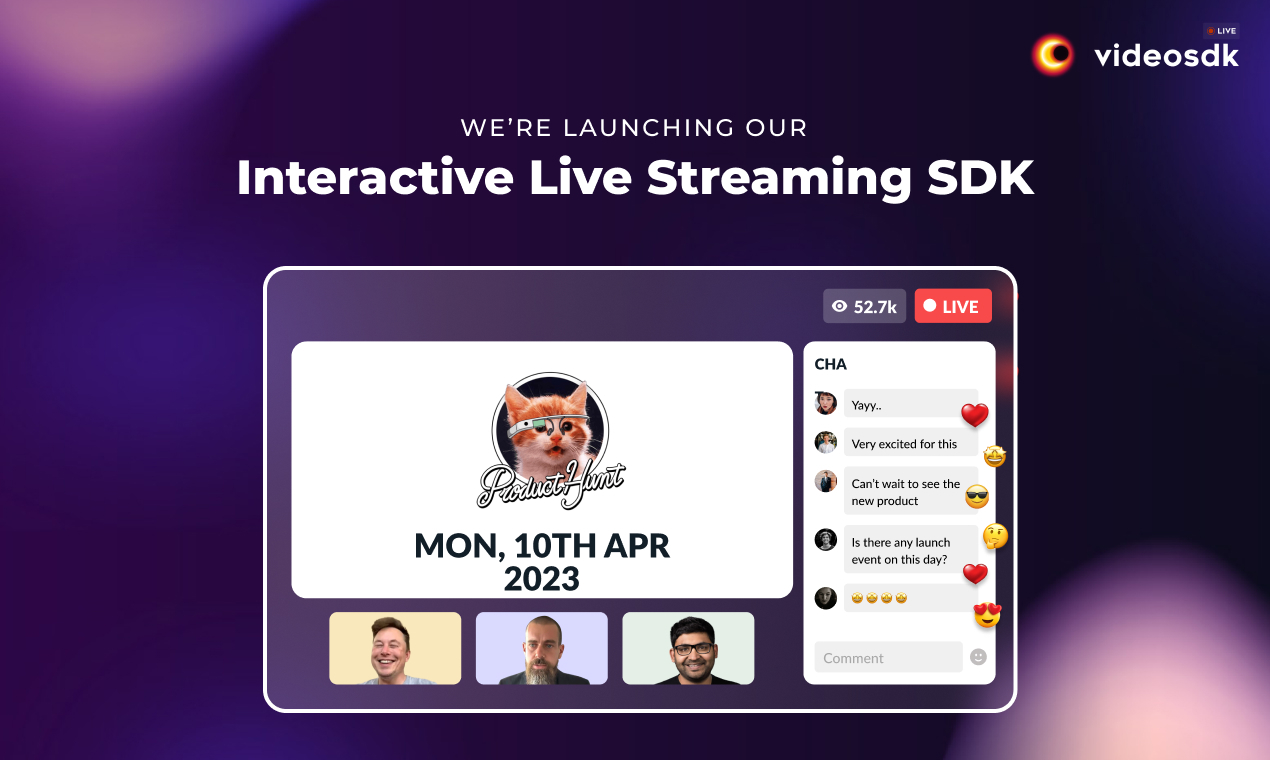 LIVE
videosdk

WE'RE LAUNCHING OUR
Interactive Live Streaming SDK

52.7k LIVE

Product Hunt

MON, 10TH APR 2023

CHA

Yayy..

Very excited for this

Can't wait to see the new product

Is there any launch event on this day?

🤩🤩🤩🤩

Comment